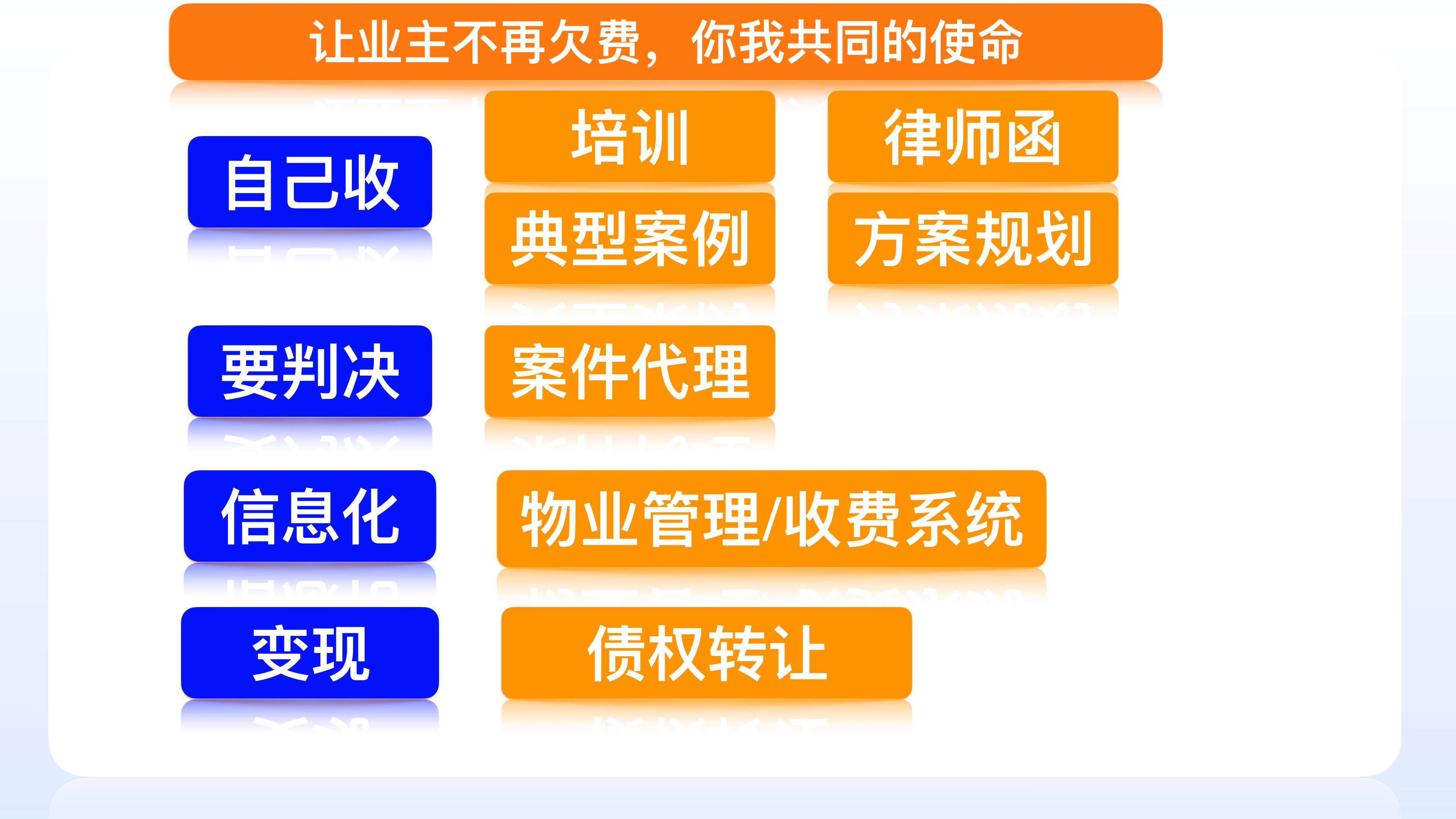 让业主不再欠费，你我共同的使命

自己收

培训

律师函

典型案例

方案规划

要判决

案件代理

信息化

物业管理/收费系统

变现

债权转让